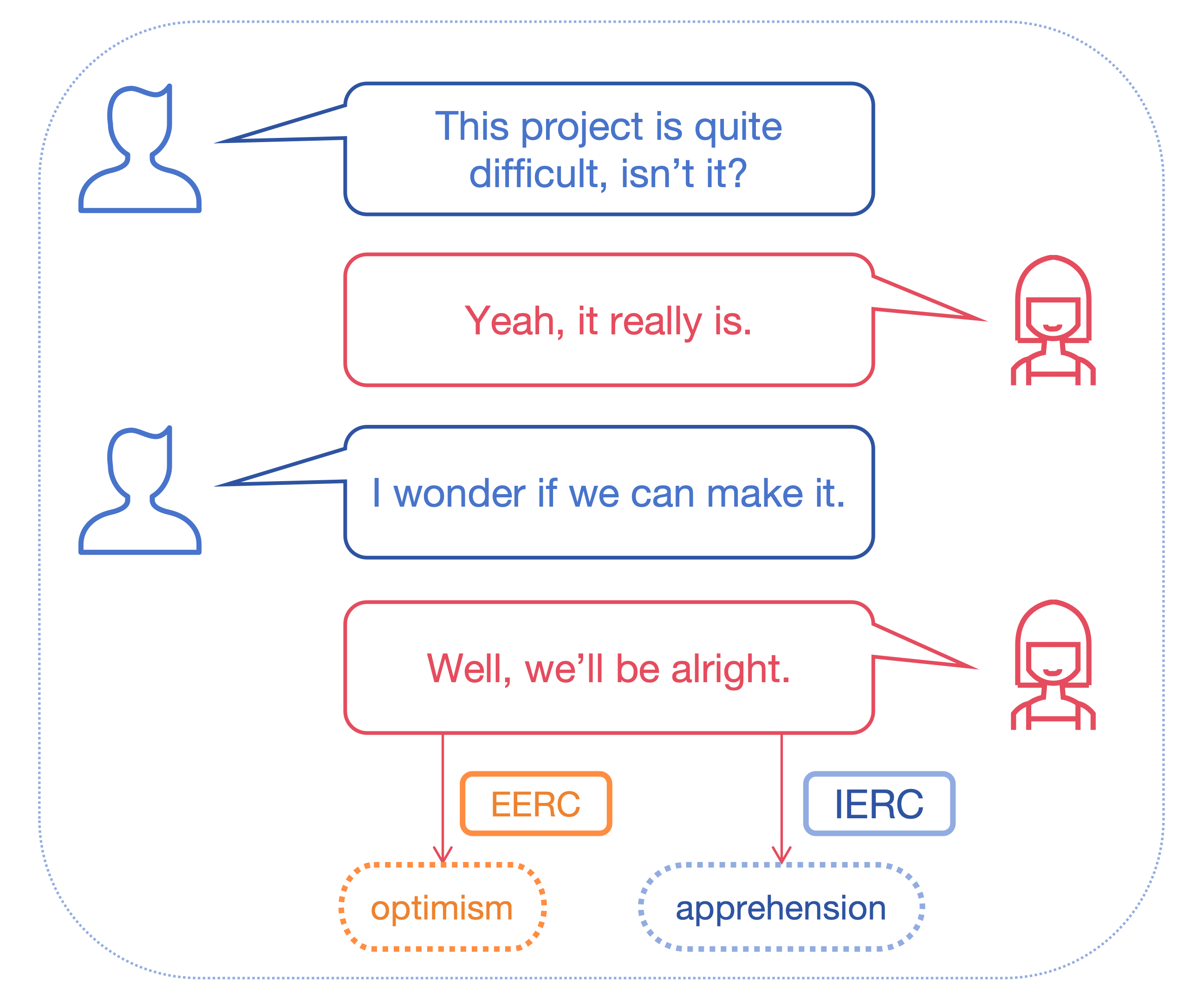 This project is quite difficult, isn’t it?

Yeah, it really is.

I wonder if we can make it.

Well, we’ll be alright.

EERC

IERC

optimism

apprehension